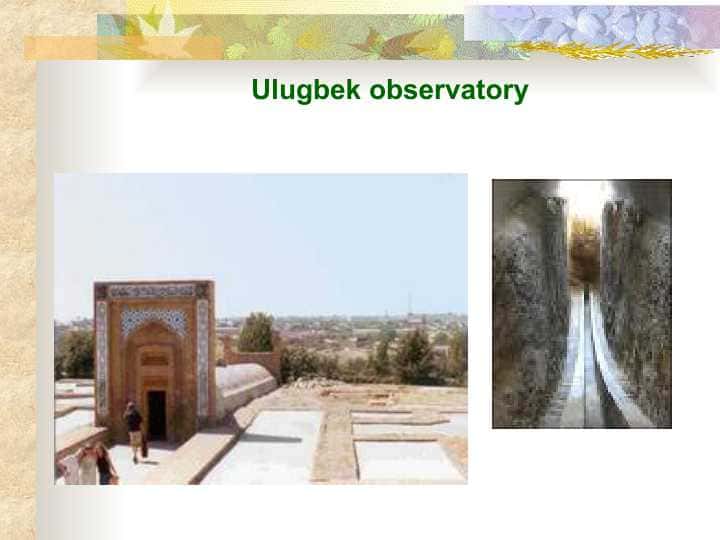 Ulugbek observatory